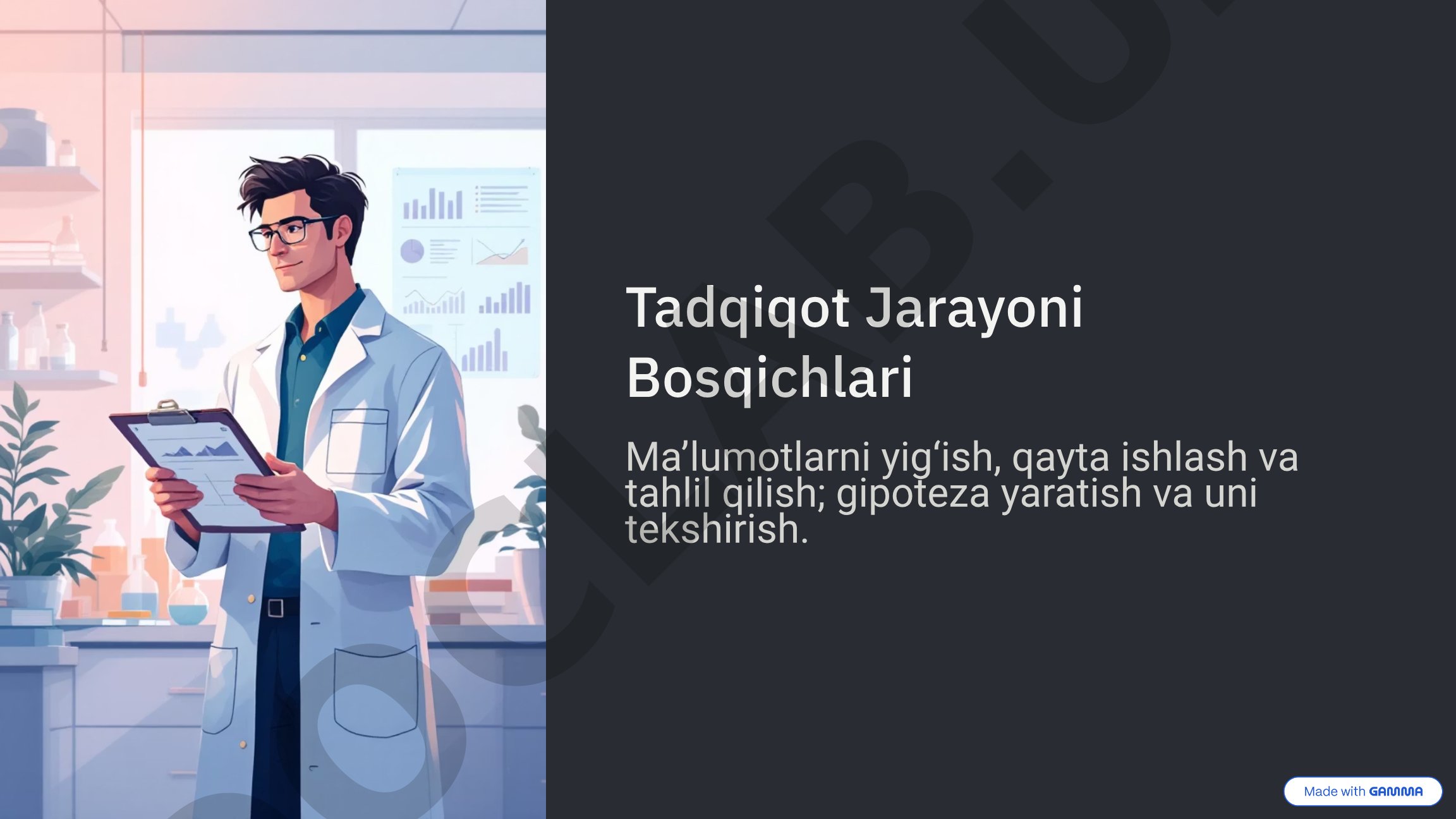 Tadqiqot Jarayoni Bosqichlari

Ma’lumotlarni yig‘ish, qayta ishlash va tahlil qilish; gipoteza yaratish va uni tekshirish.

Made with GAMMA